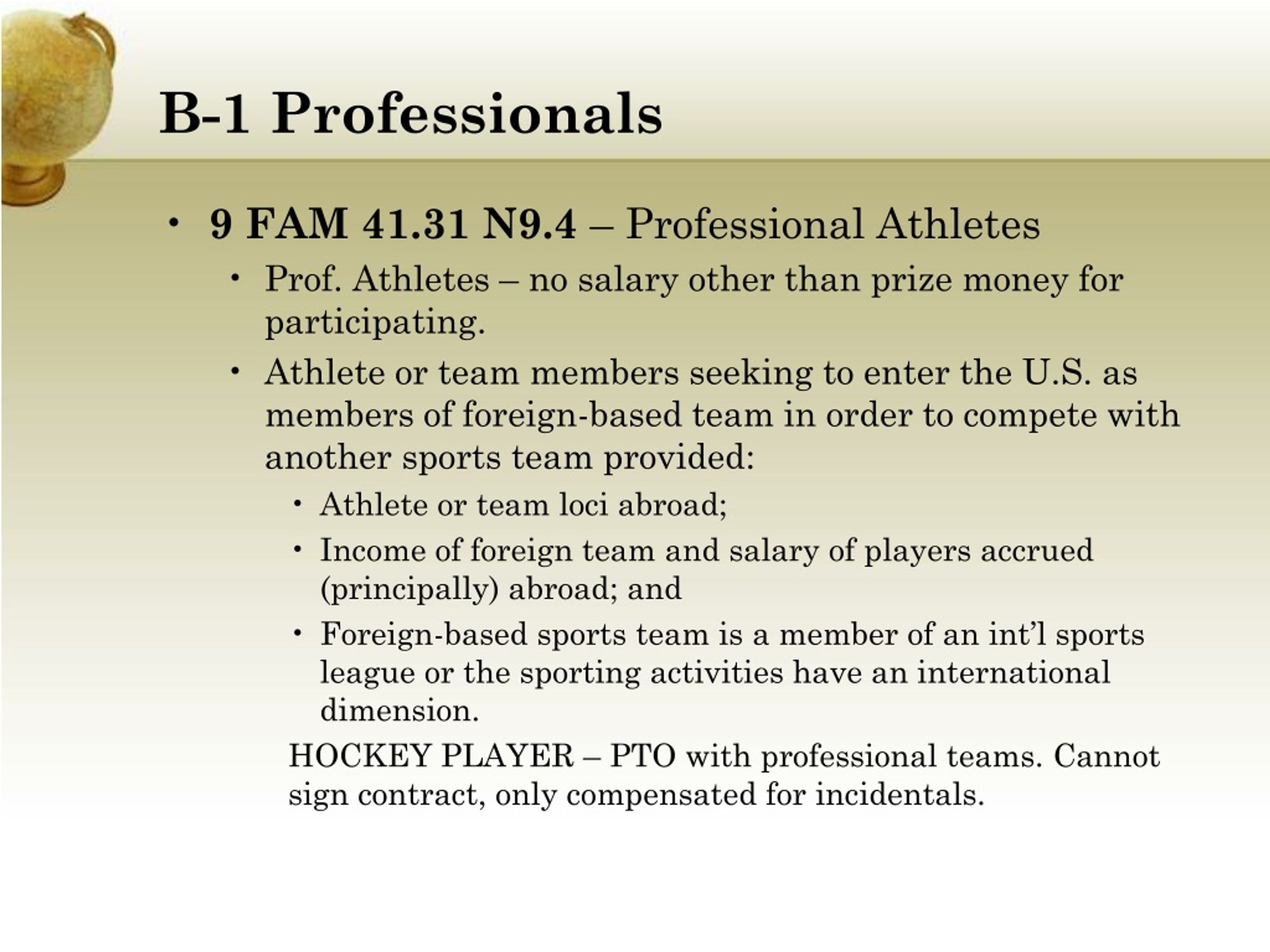 B-1 Professionals

• 9 FAM 41.31 N9.4 – Professional Athletes

• Prof. Athletes – no salary other than prize money for participating.

• Athlete or team members seeking to enter the U.S. as members of foreign-based team in order to compete with another sports team provided:

• Athlete or team loci abroad;

• Income of foreign team and salary of players accrued (principally) abroad; and

• Foreign-based sports team is a member of an int'l sports league or the sporting activities have an international dimension.

HOCKEY PLAYER – PTO with professional teams. Cannot sign contract, only compensated for incidentals.